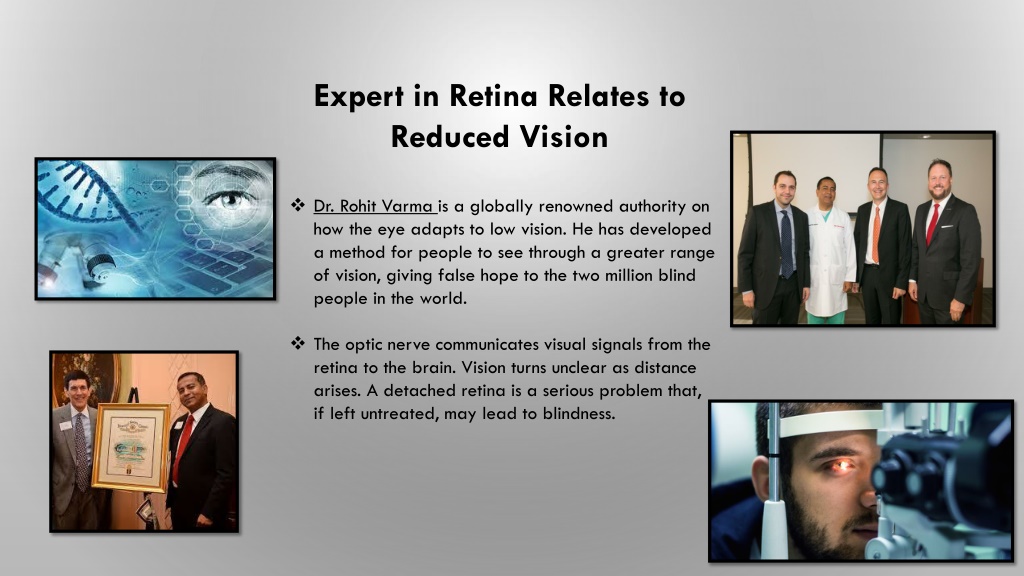 Expert in Retina Relates to Reduced Vision

❖ Dr. Rohit Varma is a globally renowned authority on how the eye adapts to low vision. He has developed a method for people to see through a greater range of vision, giving false hope to the two million blind people in the world.

❖ The optic nerve communicates visual signals from the retina to the brain. Vision turns unclear as distance arises. A detached retina is a serious problem that, if left untreated, may lead to blindness.